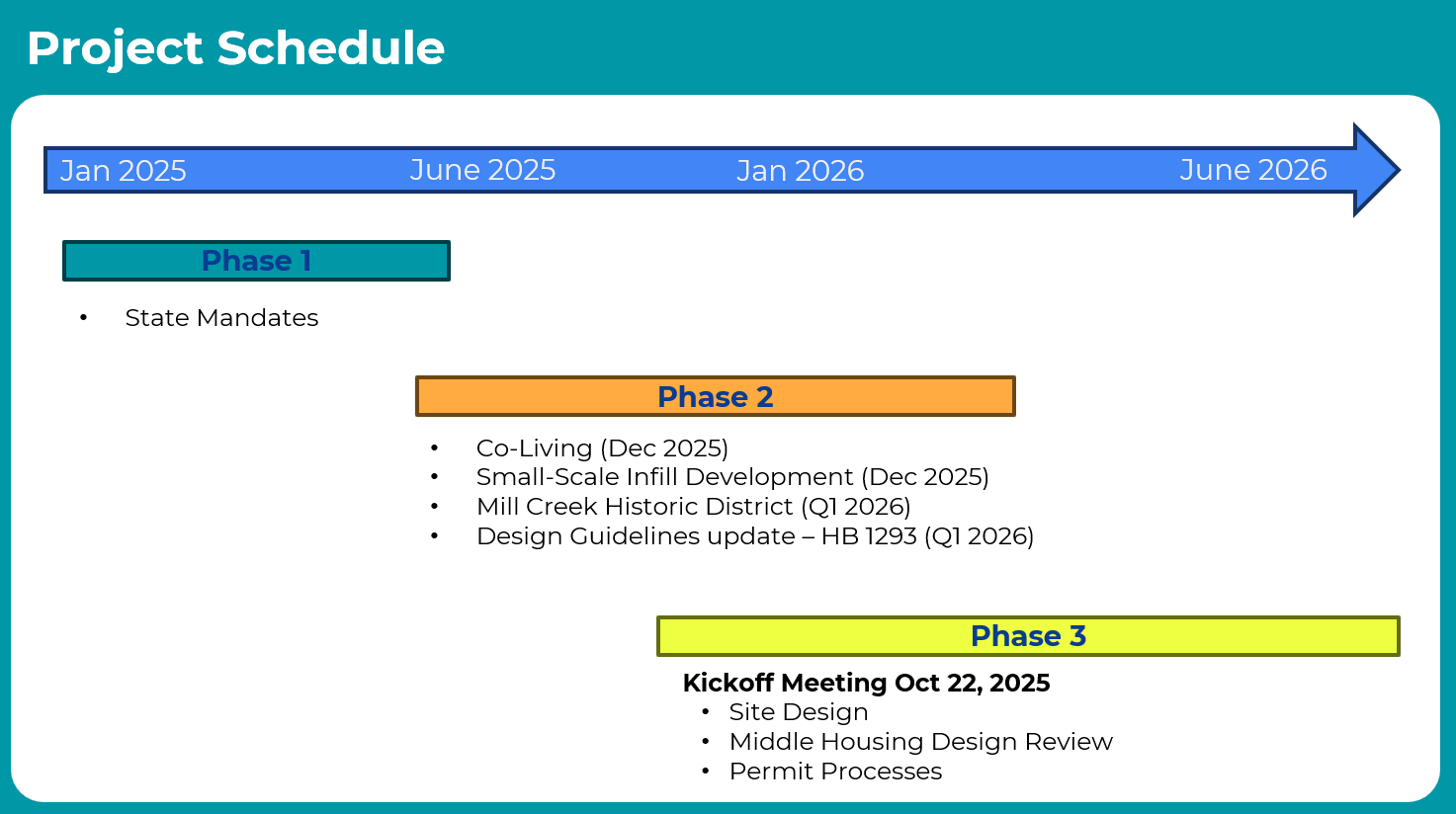 Project Schedule

Jan 2025 June 2025 Jan 2026 June 2026

Phase 1

• State Mandates

Phase 2

• Co-Living (Dec 2025)
• Small-Scale Infill Development (Dec 2025)
• Mill Creek Historic District (Q1 2026)
• Design Guidelines update – HB 1293 (Q1 2026)

Phase 3

Kickoff Meeting Oct 22, 2025
• Site Design
• Middle Housing Design Review
• Permit Processes